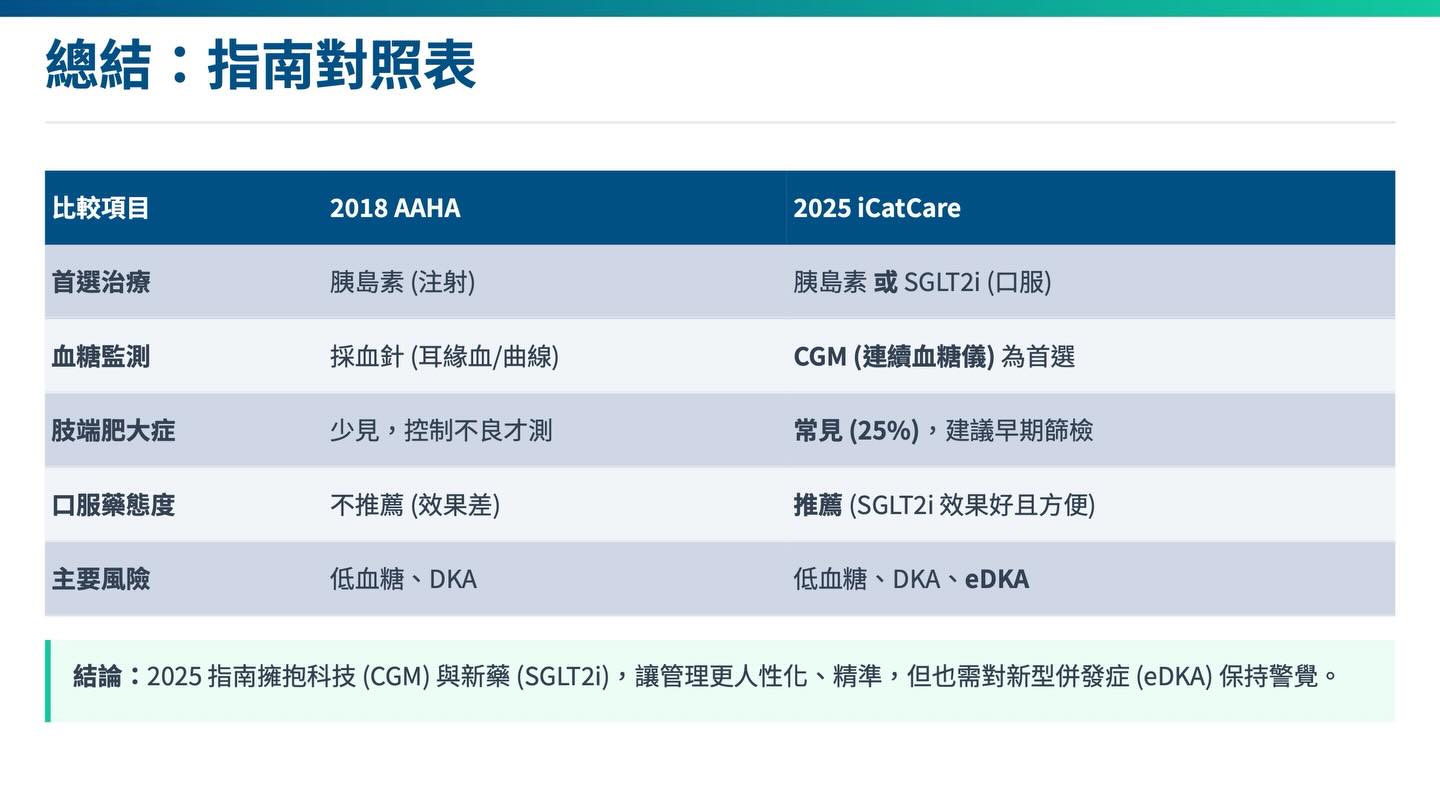 總結：指南對照表

| 比較項目 | 2018 AAHA | 2025 iCatCare |
|---|---|---|
| 首選治療 | 胰島素 (注射) | 胰島素 或 SGLT2i (口服) |
| 血糖監測 | 採血針 (耳緣血/曲線) | CGM (連續血糖儀) 為首選 |
| 肢端肥大症 | 少見，控制不良才測 | 常見 (25%)，建議早期篩檢 |
| 口服藥態度 | 不推薦 (效果差) | 推薦 (SGLT2i 效果好且方便) |
| 主要風險 | 低血糖、DKA | 低血糖、DKA、eDKA |

結論：2025 指南擁抱科技 (CGM) 與新藥 (SGLT2i)，讓管理更人性化、精準，但也需對新型併發症 (eDKA) 保持警覺。